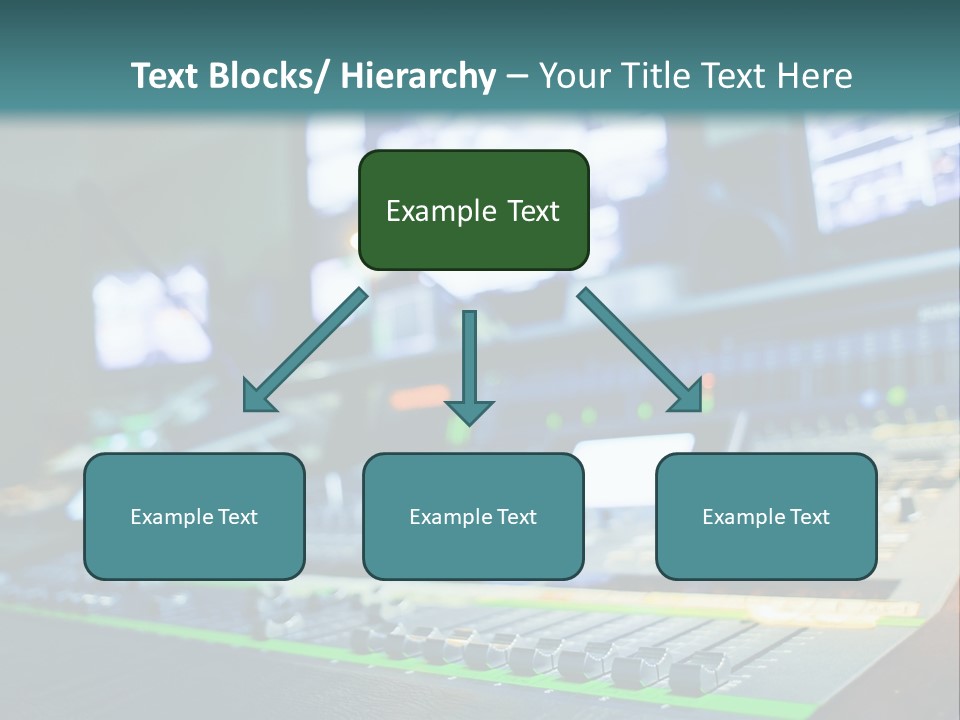 Text Blocks/ Hierarchy – Your Title Text Here

Example Text

Example Text

Example Text

Example Text